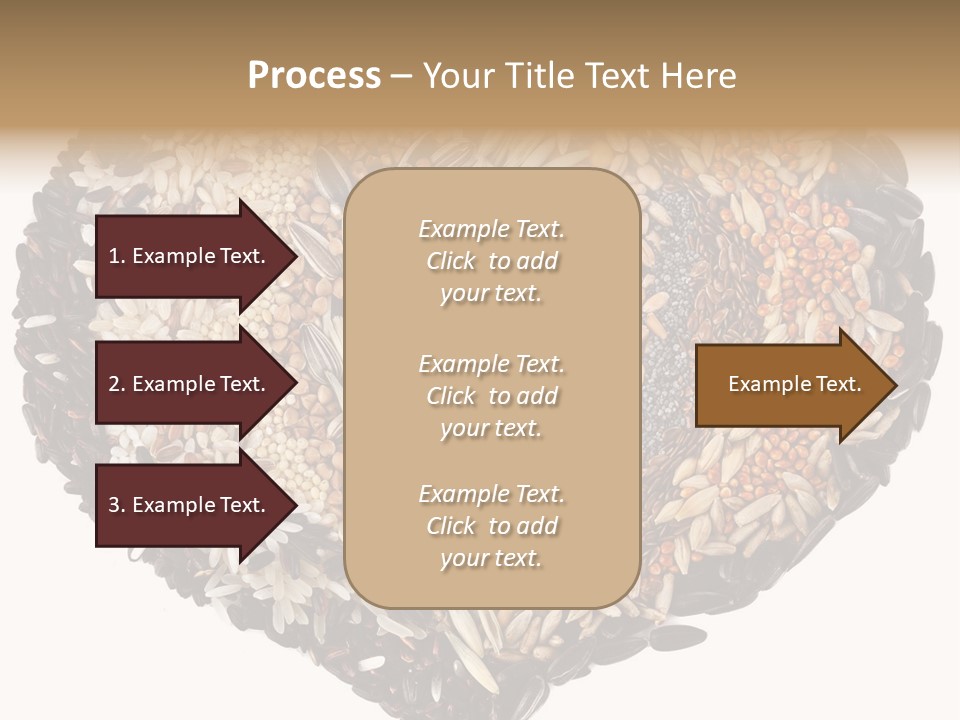 Process – Your Title Text Here

1. Example Text.

2. Example Text.

3. Example Text.

Example Text. Click to add your text.

Example Text. Click to add your text.

Example Text. Click to add your text.

Example Text.